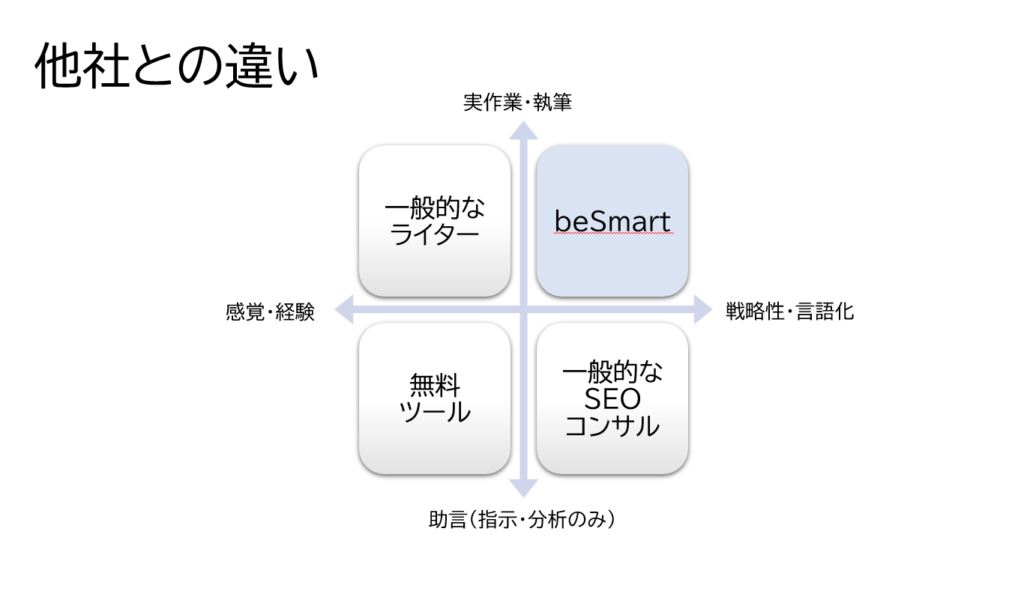 他社との違い

実作業・執筆

一般的なライター

beSmart

感覚・経験

戦略性・言語化

無料ツール

一般的なSEOコンサル

助言（指示・分析のみ）